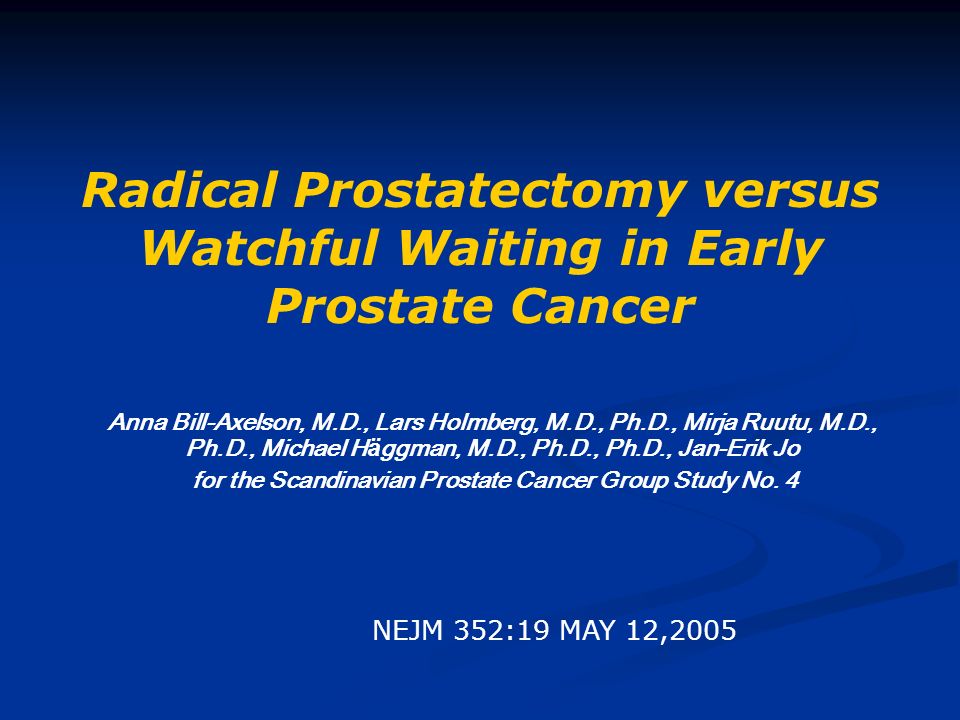 Radical Prostatectomy versus Watchful Waiting in Early Prostate Cancer

Anna Bill-Axelson, M.D., Lars Holmberg, M.D., Ph.D., Mirja Ruutu, M.D., Ph.D., Michael Häggman, M.D., Ph.D., Ph.D., Jan-Erik Jo
for the Scandinavian Prostate Cancer Group Study No. 4

NEJM 352:19 MAY 12,2005